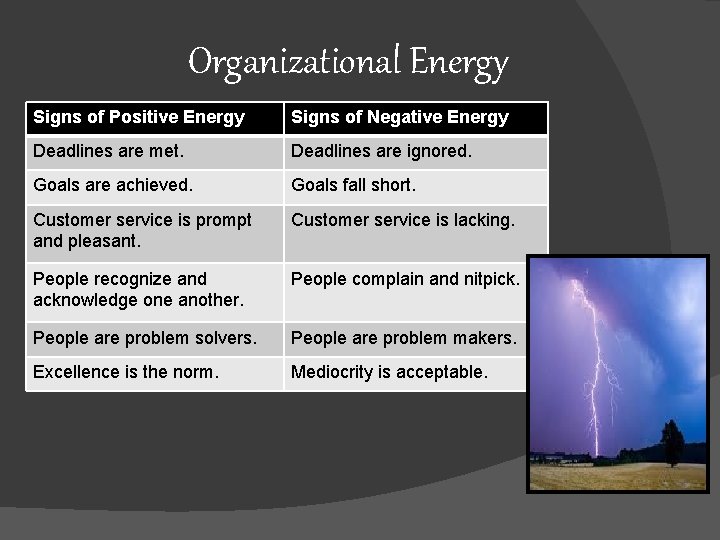 Organizational Energy

| Signs of Positive Energy | Signs of Negative Energy |
|---|---|
| Deadlines are met. | Deadlines are ignored. |
| Goals are achieved. | Goals fall short. |
| Customer service is prompt and pleasant. | Customer service is lacking. |
| People recognize and acknowledge one another. | People complain and nitpick. |
| People are problem solvers. | People are problem makers. |
| Excellence is the norm. | Mediocrity is acceptable. |